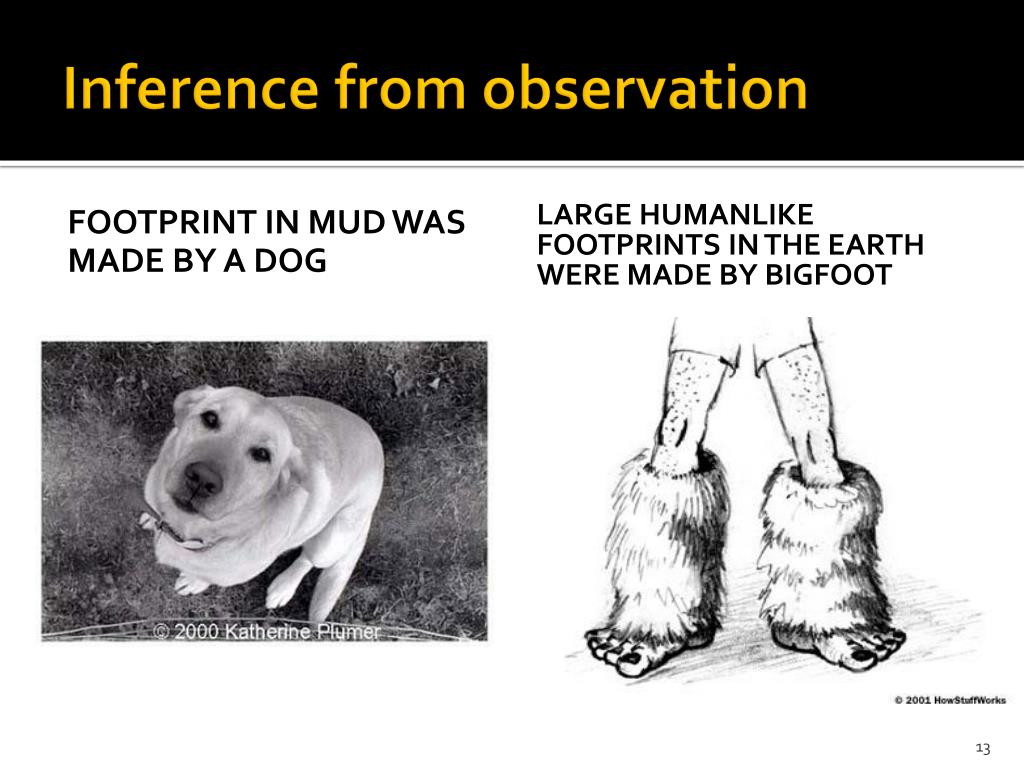 Inference from observation

FOOTPRINT IN MUD WAS MADE BY A DOG

© 2000 Katherine Plumer

LARGE HUMANLIKE FOOTPRINTS IN THE EARTH WERE MADE BY BIGFOOT

© 2001 HowStuffWorks

13